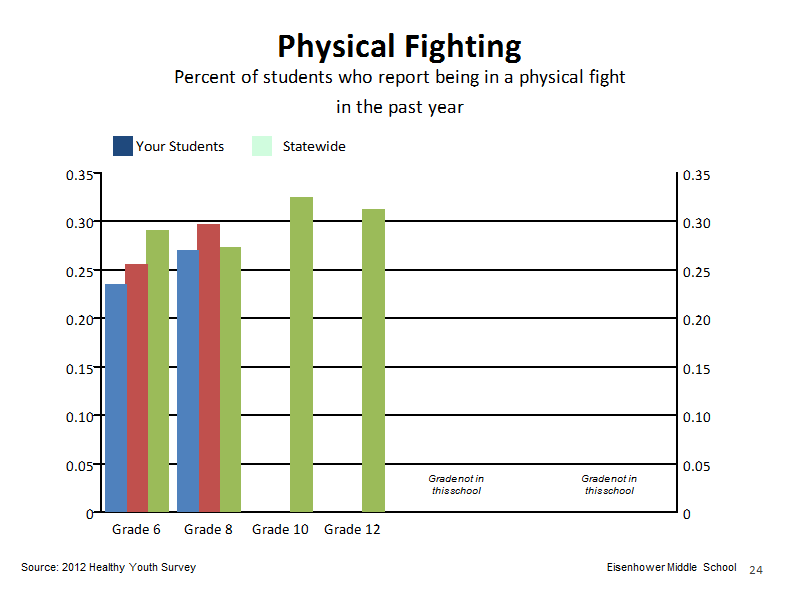 Physical Fighting

Percent of students who report being in a physical fight in the past year

Your Students Statewide

0.35
0.30
0.25
0.20
0.15
0.10
0.05
0

0.35
0.30
0.25
0.20
0.15
0.10
0.05
0

Gradenot in thisschool

Gradenot in thisschool

Grade 6 Grade 8 Grade 10 Grade 12

Source: 2012 Healthy Youth Survey

Eisenhower Middle School 24